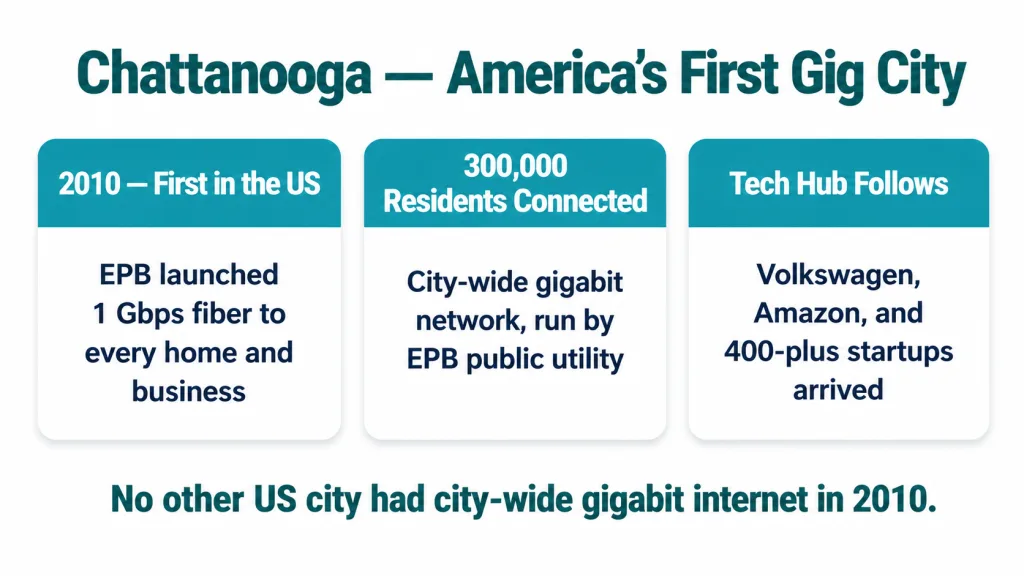 Chattanooga — America's First Gig City

2010 — First in the US

EPB launched 1 Gbps fiber to every home and business

300,000 Residents Connected

City-wide gigabit network, run by EPB public utility

Tech Hub Follows

Volkswagen, Amazon, and 400-plus startups arrived

No other US city had city-wide gigabit internet in 2010.